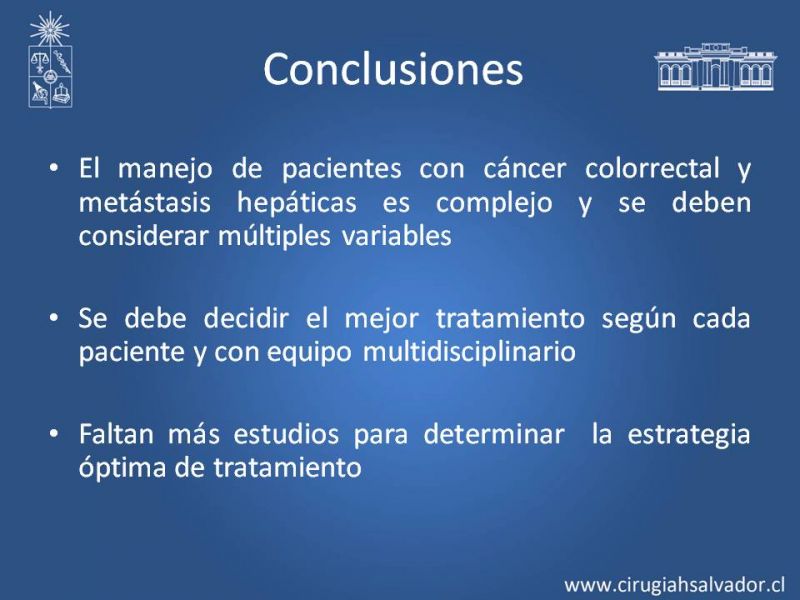 Conclusiones

• El manejo de pacientes con cáncer colorrectal y metástasis hepáticas es complejo y se deben considerar múltiples variables

• Se debe decidir el mejor tratamiento según cada paciente y con equipo multidisciplinario

• Faltan más estudios para determinar la estrategia óptima de tratamiento

www.cirugiahsalvador.cl